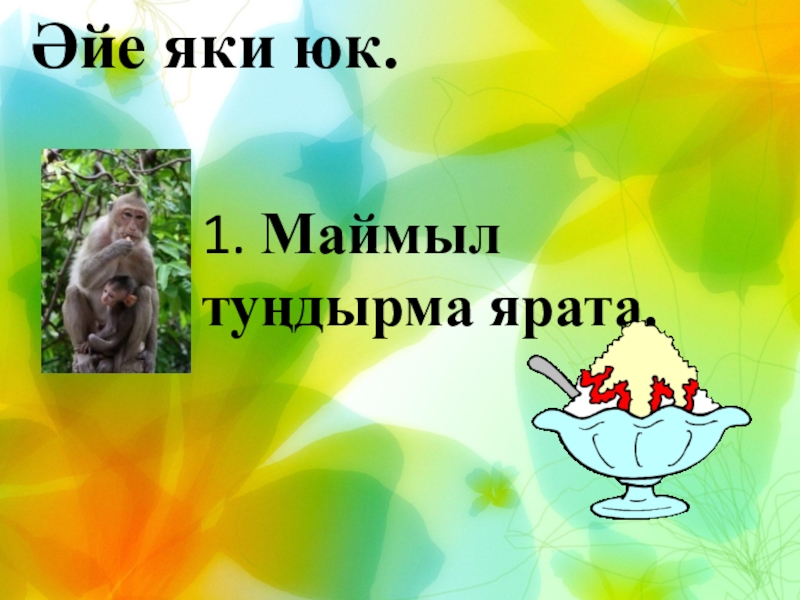 Әйе яки юк.

1. Маймыл туңдырма ярата.